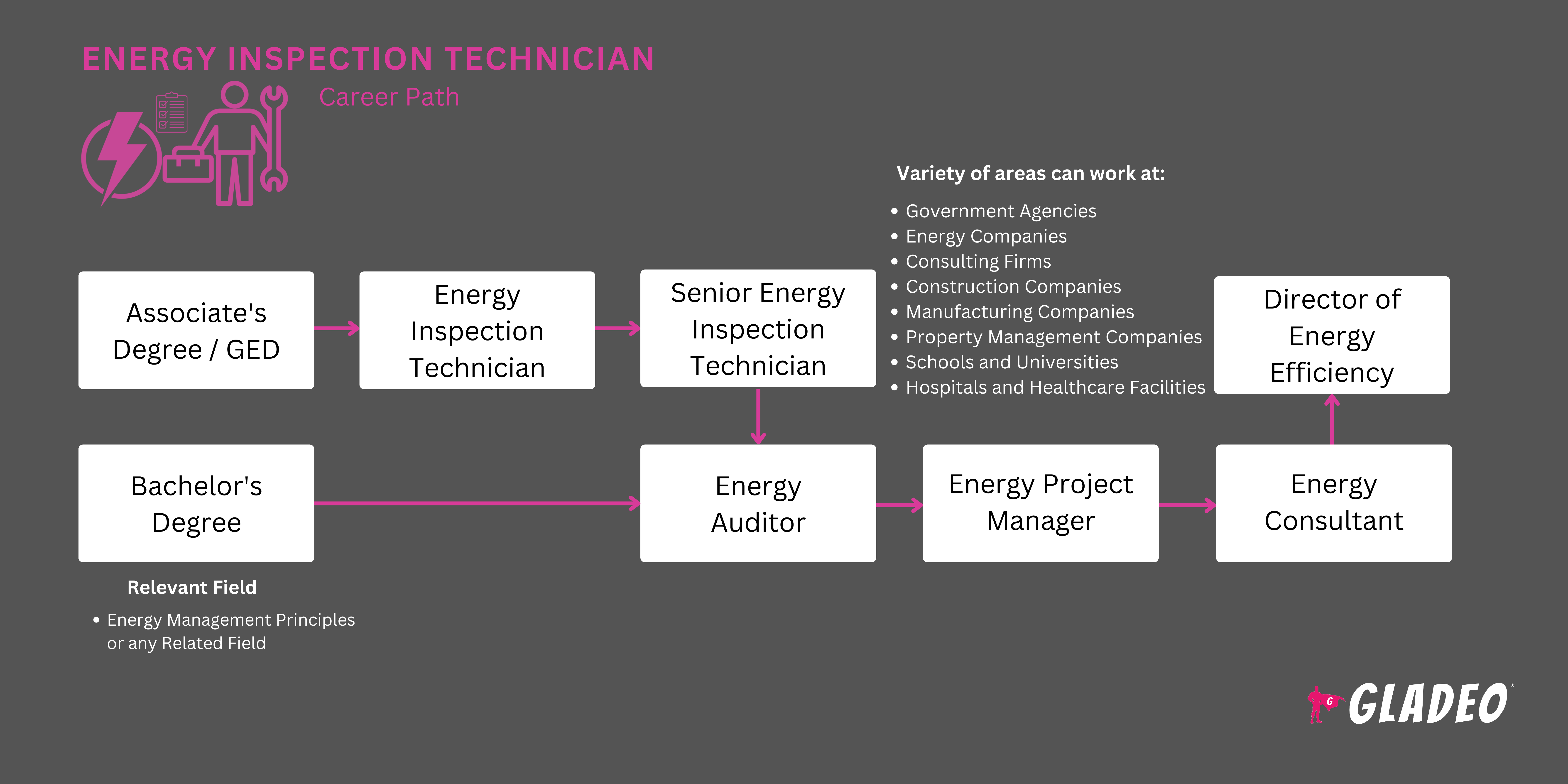 ENERGY INSPECTION TECHNICIAN
Career Path

Variety of areas can work at:
• Government Agencies
• Energy Companies
• Consulting Firms
• Construction Companies
• Manufacturing Companies
• Property Management Companies
• Schools and Universities
• Hospitals and Healthcare Facilities

Associate's Degree / GED

Energy Inspection Technician

Senior Energy Inspection Technician

Director of Energy Efficiency

Bachelor's Degree

Energy Auditor

Energy Project Manager

Energy Consultant

Relevant Field
• Energy Management Principles or any Related Field

G

GLADEO